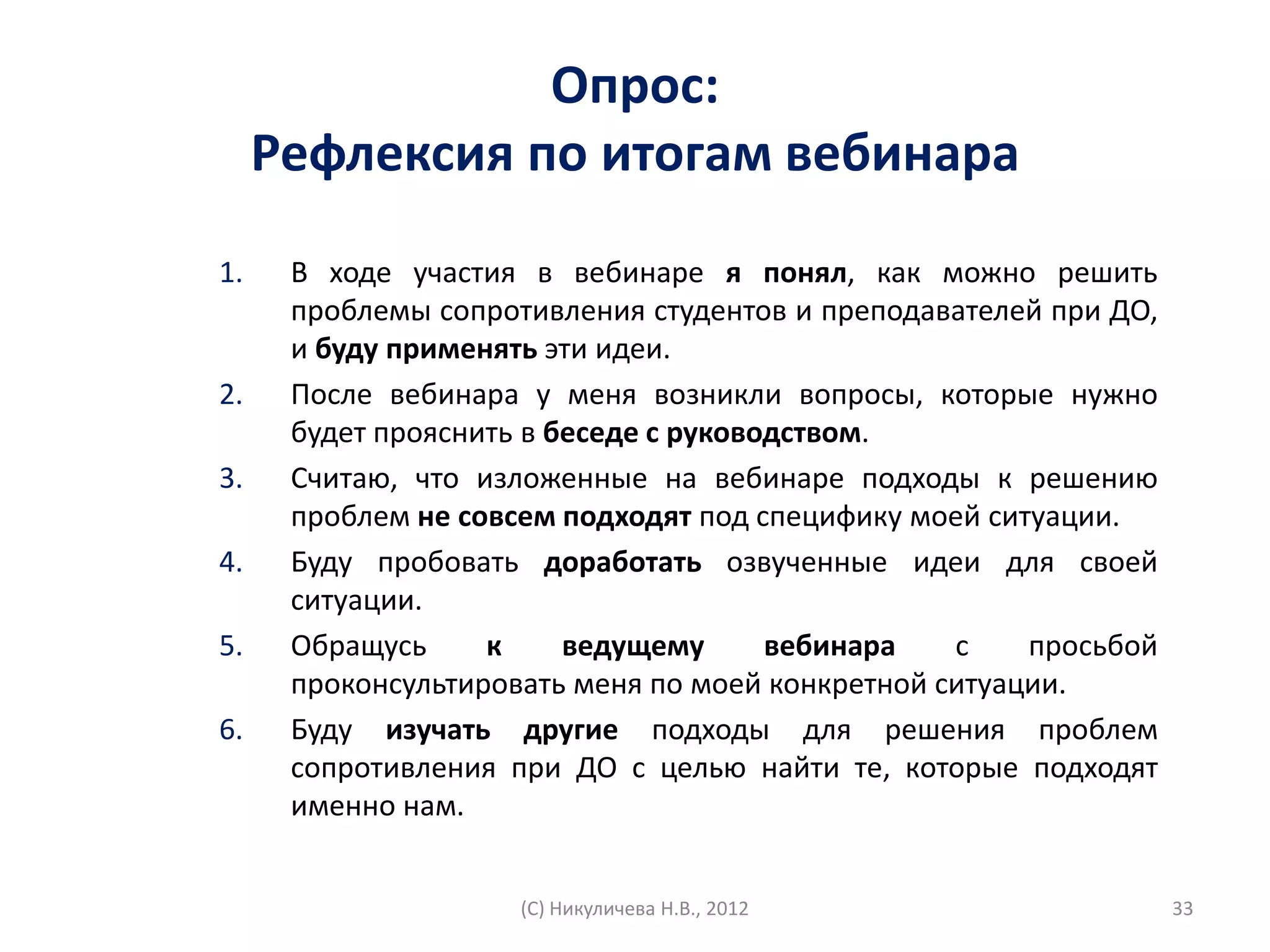 Опрос:
Рефлексия по итогам вебинара

1. В ходе участия в вебинаре я понял, как можно решить проблемы сопротивления студентов и преподавателей при ДО, и буду применять эти идеи.
2. После вебинара у меня возникли вопросы, которые нужно будет прояснить в беседе с руководством.
3. Считаю, что изложенные на вебинаре подходы к решению проблем не совсем подходят под специфику моей ситуации.
4. Буду пробовать доработать озвученные идеи для своей ситуации.
5. Обращусь к ведущему вебинара с просьбой проконсультировать меня по моей конкретной ситуации.
6. Буду изучать другие подходы для решения проблем сопротивления при ДО с целью найти те, которые подходят именно нам.

(С) Никуличева Н.В., 2012

33